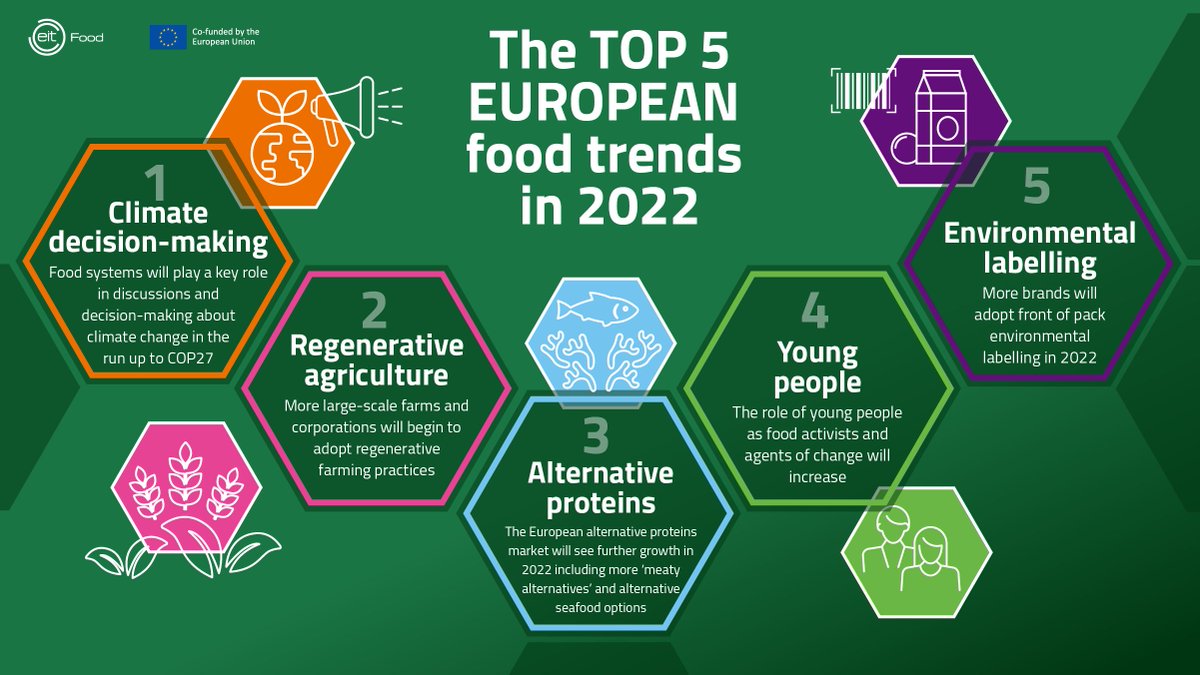 eit Food

Co-funded by the European Union

The TOP 5 EUROPEAN food trends in 2022

1
Climate decision-making
Food systems will play a key role in discussions and decision-making about climate change in the run up to COP27

2
Regenerative agriculture
More large-scale farms and corporations will begin to adopt regenerative farming practices

3
Alternative proteins
The European alternative proteins market will see further growth in 2022 including more 'meaty alternatives' and alternative seafood options

4
Young people
The role of young people as food activists and agents of change will increase

5
Environmental labelling
More brands will adopt front of pack environmental labelling in 2022